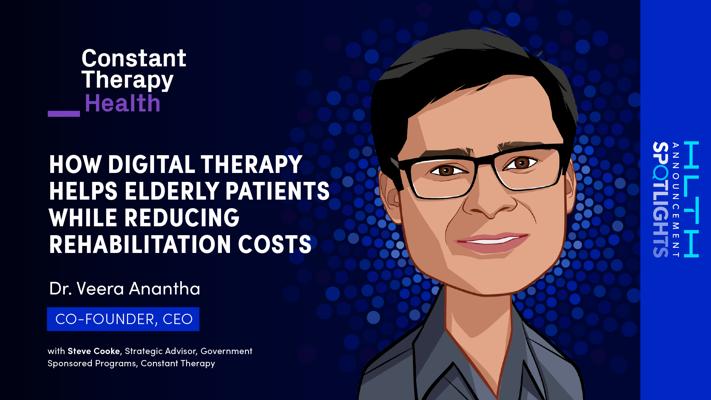 Constant Therapy Health

HOW DIGITAL THERAPY HELPS ELDERLY PATIENTS WHILE REDUCING REHABILITATION COSTS

Dr. Veera Anantha

CO-FOUNDER, CEO

with Steve Cooke, Strategic Advisor, Government Sponsored Programs, Constant Therapy

HLTH ANNOUNCEMENT SPOTLIGHTS